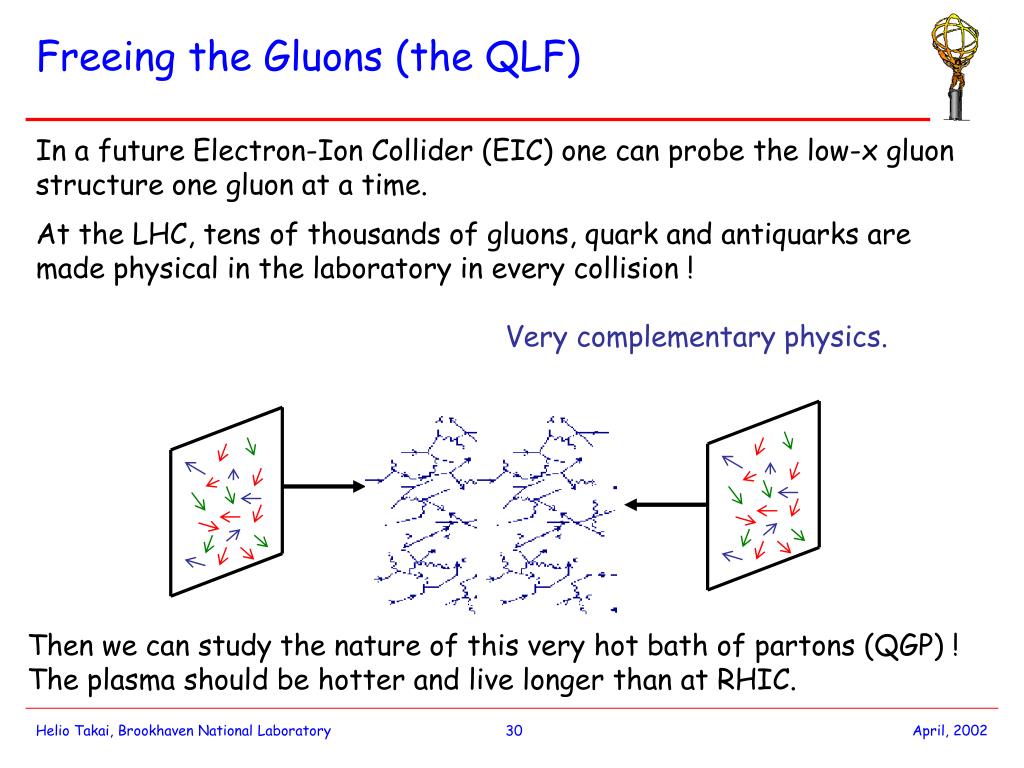 Freeing the Gluons (the QLF)

In a future Electron-Ion Collider (EIC) one can probe the low-x gluon structure one gluon at a time.

At the LHC, tens of thousands of gluons, quark and antiquarks are made physical in the laboratory in every collision !

Very complementary physics.

Then we can study the nature of this very hot bath of partons (QGP) ! The plasma should be hotter and live longer than at RHIC.

Helio Takai, Brookhaven National Laboratory 30 April, 2002